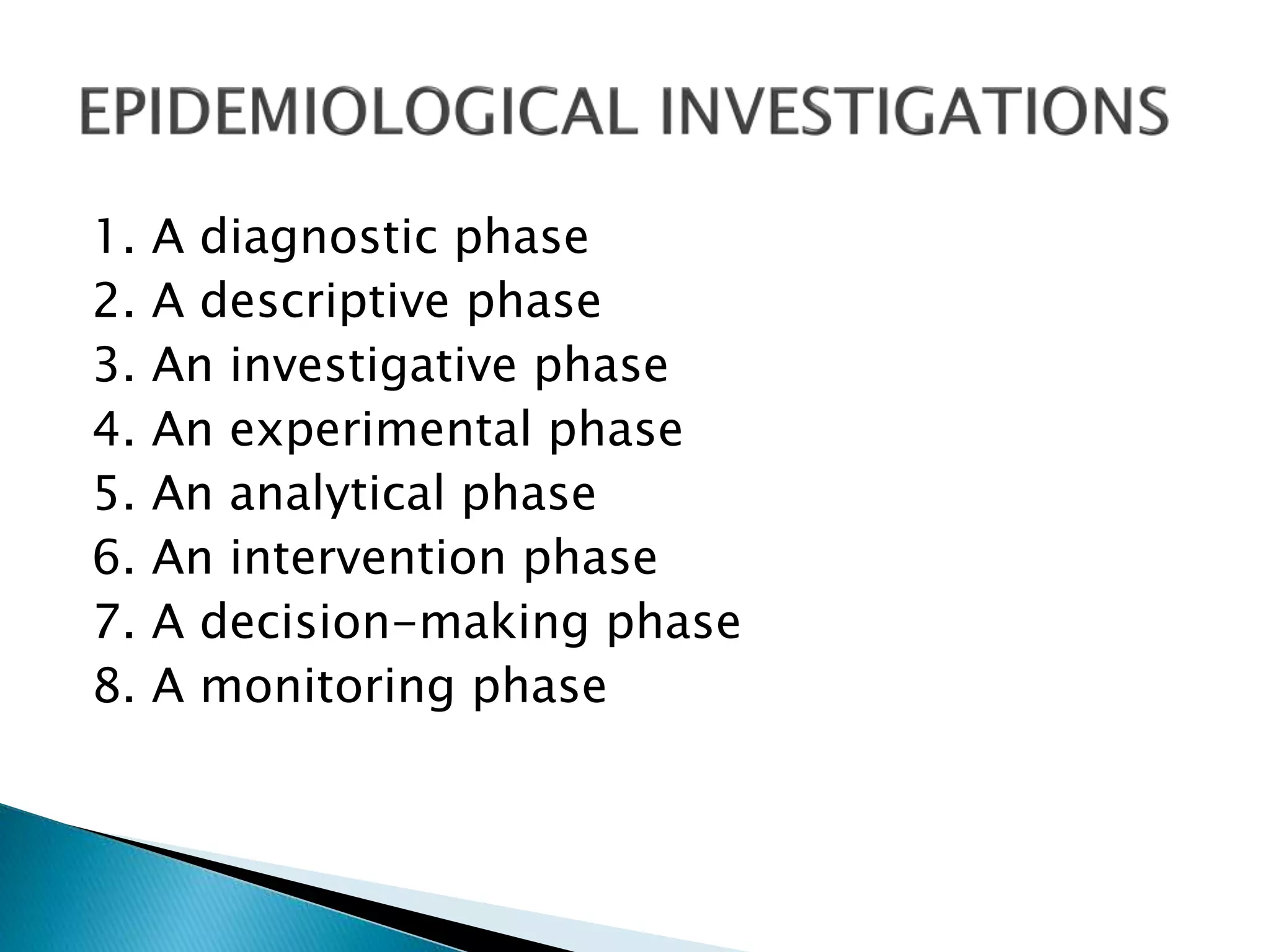 EPIDEMIOLOGICAL INVESTIGATIONS

1. A diagnostic phase
2. A descriptive phase
3. An investigative phase
4. An experimental phase
5. An analytical phase
6. An intervention phase
7. A decision-making phase
8. A monitoring phase